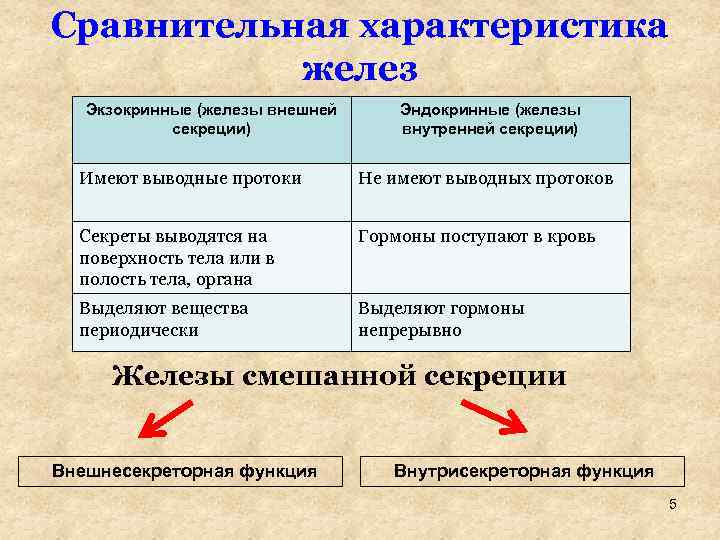 Сравнительная характеристика желез

| Экзокринные (железы внешней секреции) | Эндокринные (железы внутренней секреции) |
|---|---|
| Имеют выводные протоки | Не имеют выводных протоков |
| Секреты выводятся на поверхность тела или в полость тела, органа | Гормоны поступают в кровь |
| Выделяют вещества периодически | Выделяют гормоны непрерывно |

Железы смешанной секреции

Внешнесекреторная функция

Внутрисекреторная функция

5